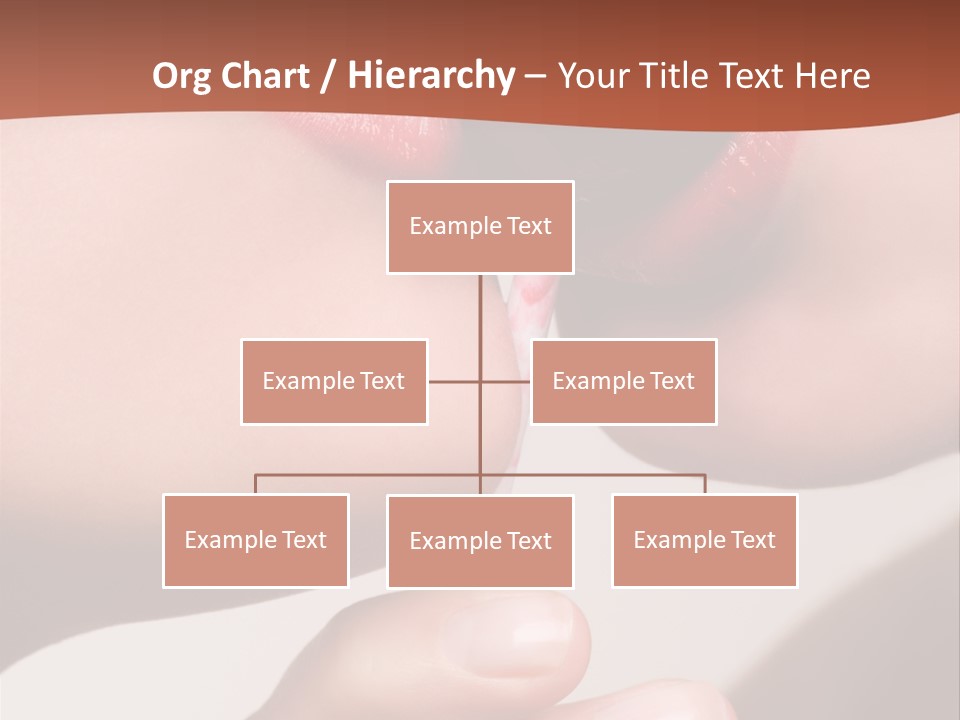 Org Chart / Hierarchy – Your Title Text Here

Example Text

Example Text

Example Text

Example Text

Example Text

Example Text